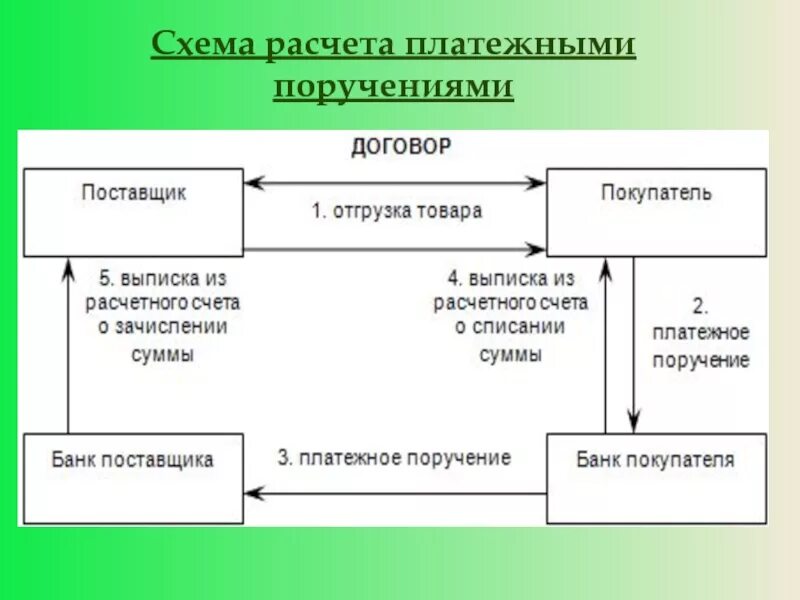 Схема расчета платежными поручениями

ДОГОВОР

Поставщик

1. отгрузка товара

Покупатель

5. выписка из расчетного счета о зачислении суммы

4. выписка из расчетного счета о списании суммы

2. платежное поручение

Банк поставщика

3. платежное поручение

Банк покупателя